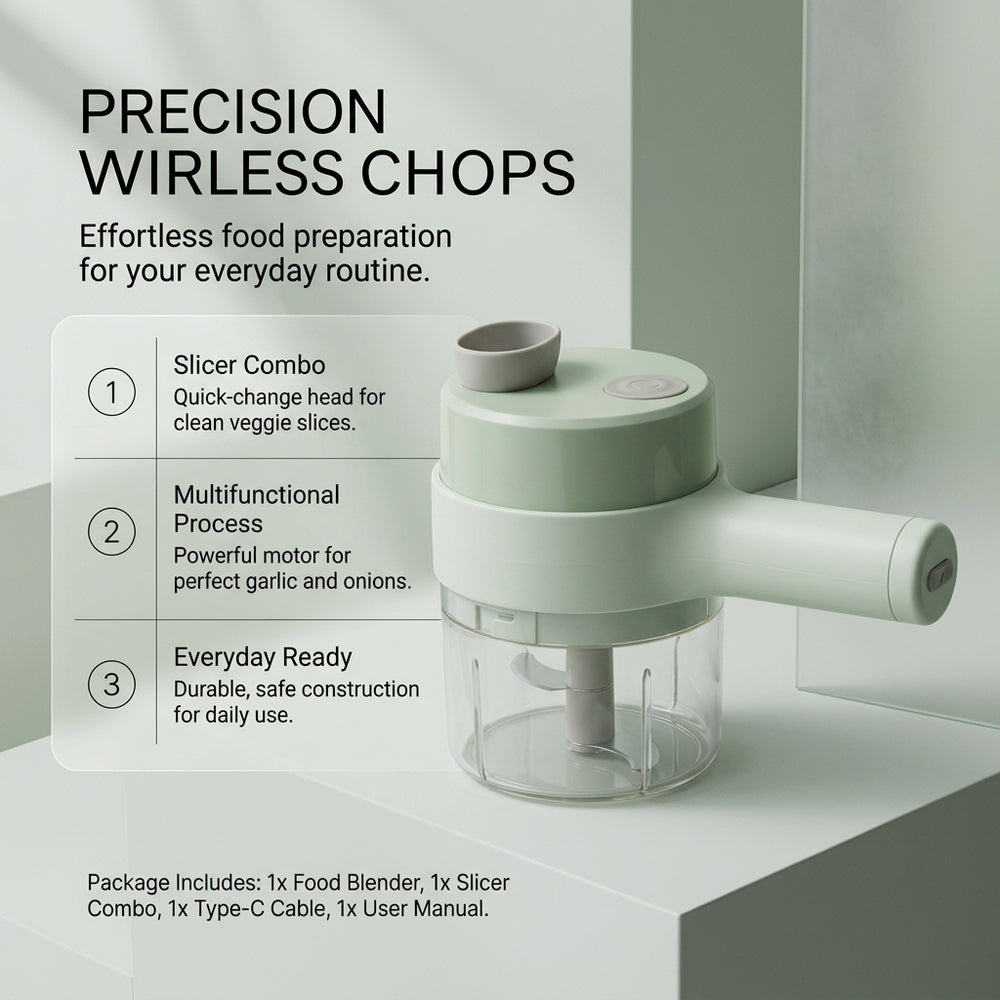 PRECISION WIRLESS CHOPS

Effortless food preparation for your everyday routine.

1

Slicer Combo
Quick-change head for clean veggie slices.

2

Multifunctional Process
Powerful motor for perfect garlic and onions.

3

Everyday Ready
Durable, safe construction for daily use.

Package Includes: 1x Food Blender, 1x Slicer Combo, 1x Type-C Cable, 1x User Manual.